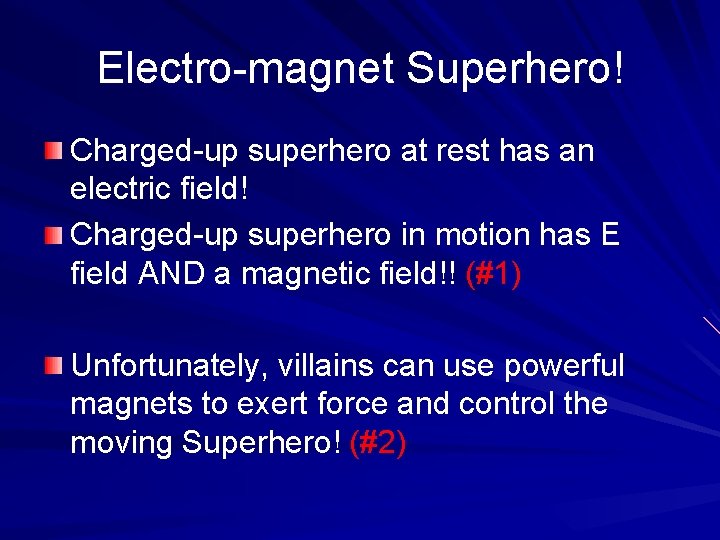 Electro-magnet Superhero!

Charged-up superhero at rest has an electric field!

Charged-up superhero in motion has E field AND a magnetic field!! (#1)

Unfortunately, villains can use powerful magnets to exert force and control the moving Superhero! (#2)